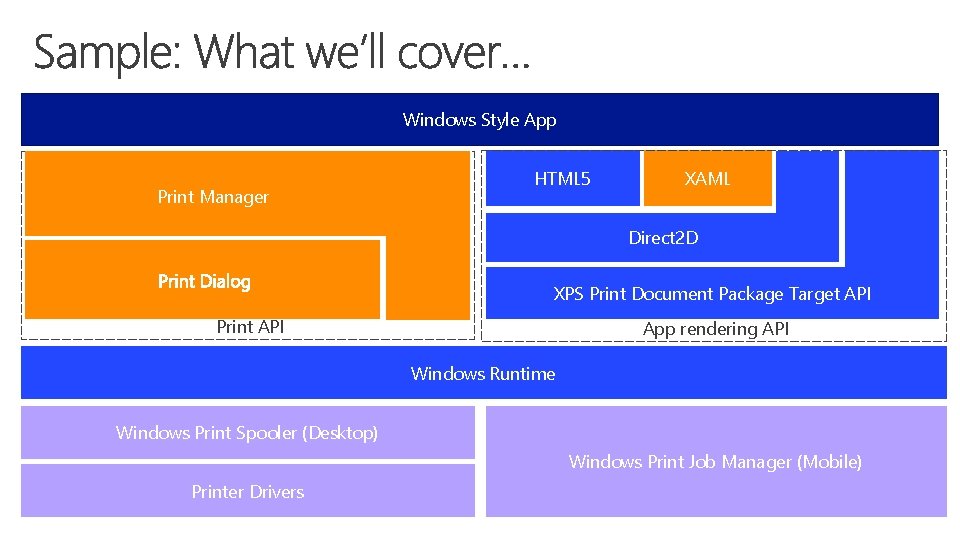 Sample: What we'll cover…

Windows Style App

Print Manager

Print Dialog

Print API

HTML5

XAML

Direct2D

XPS Print Document Package Target API

App rendering API

Windows Runtime

Windows Print Spooler (Desktop)

Printer Drivers

Windows Print Job Manager (Mobile)